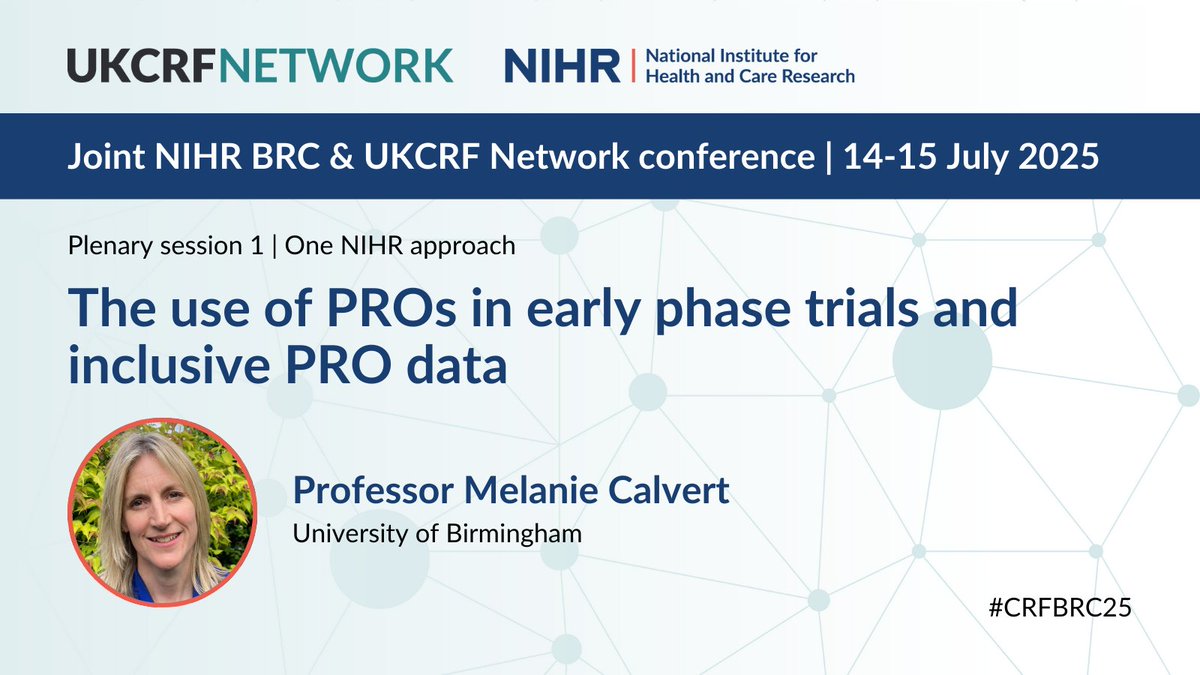 UKCRFNETWORK

NIHR | National Institute for Health and Care Research

Joint NIHR BRC & UKCRF Network conference | 14-15 July 2025

Plenary session 1 | One NIHR approach

The use of PROs in early phase trials and inclusive PRO data

Professor Melanie Calvert

University of Birmingham

#CRFBRC25